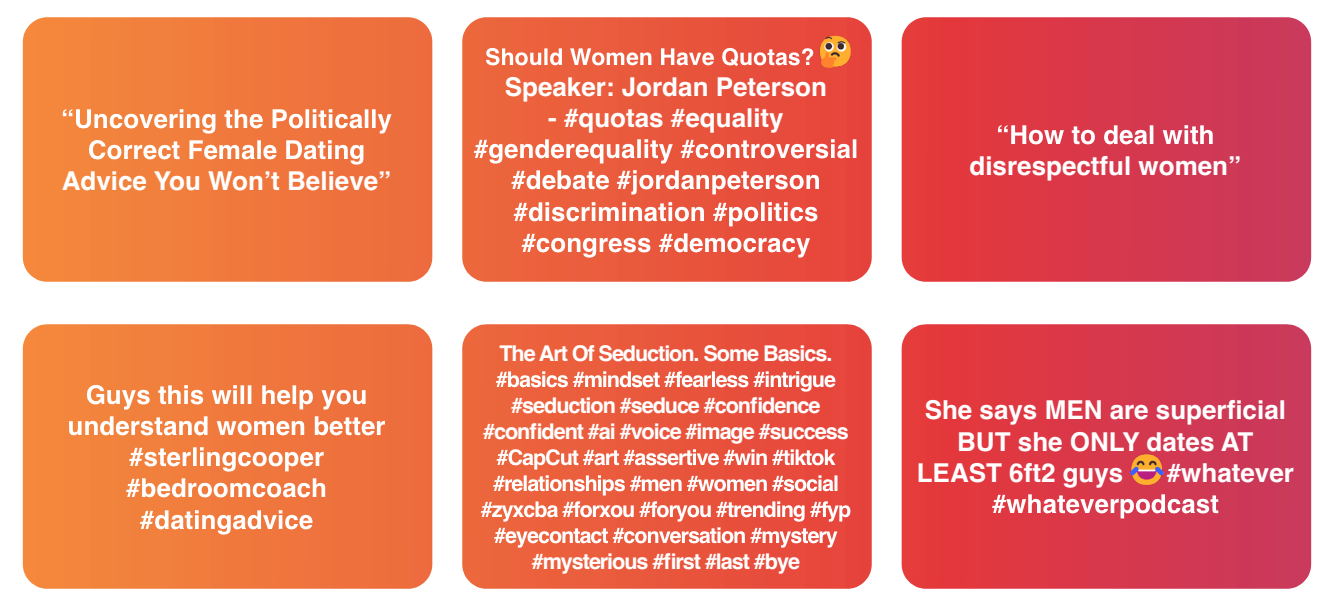 “Uncovering the Politically Correct Female Dating Advice You Won’t Believe”

Should Women Have Quotas? 🤔 Speaker: Jordan Peterson - #quotas #equality #genderequality #controversial #debate #jordanpeterson #discrimination #politics #congress #democracy

“How to deal with disrespectful women”

Guys this will help you understand women better #sterlingcooper #bedroomcoach #datingadvice

The Art Of Seduction. Some Basics. #basics #mindset #fearless #intrigue #seduction #seduce #confidence #confident #ai #voice #image #success #CapCut #art #assertive #win #tiktok #relationships #men #women #social #zyxcba #forxou #foryou #trending #fyp #eyecontact #conversation #mystery #mysterious #first #last #bye

She says MEN are superficial BUT she ONLY dates AT LEAST 6ft2 guys 😂 #whatever #whateverpodcast